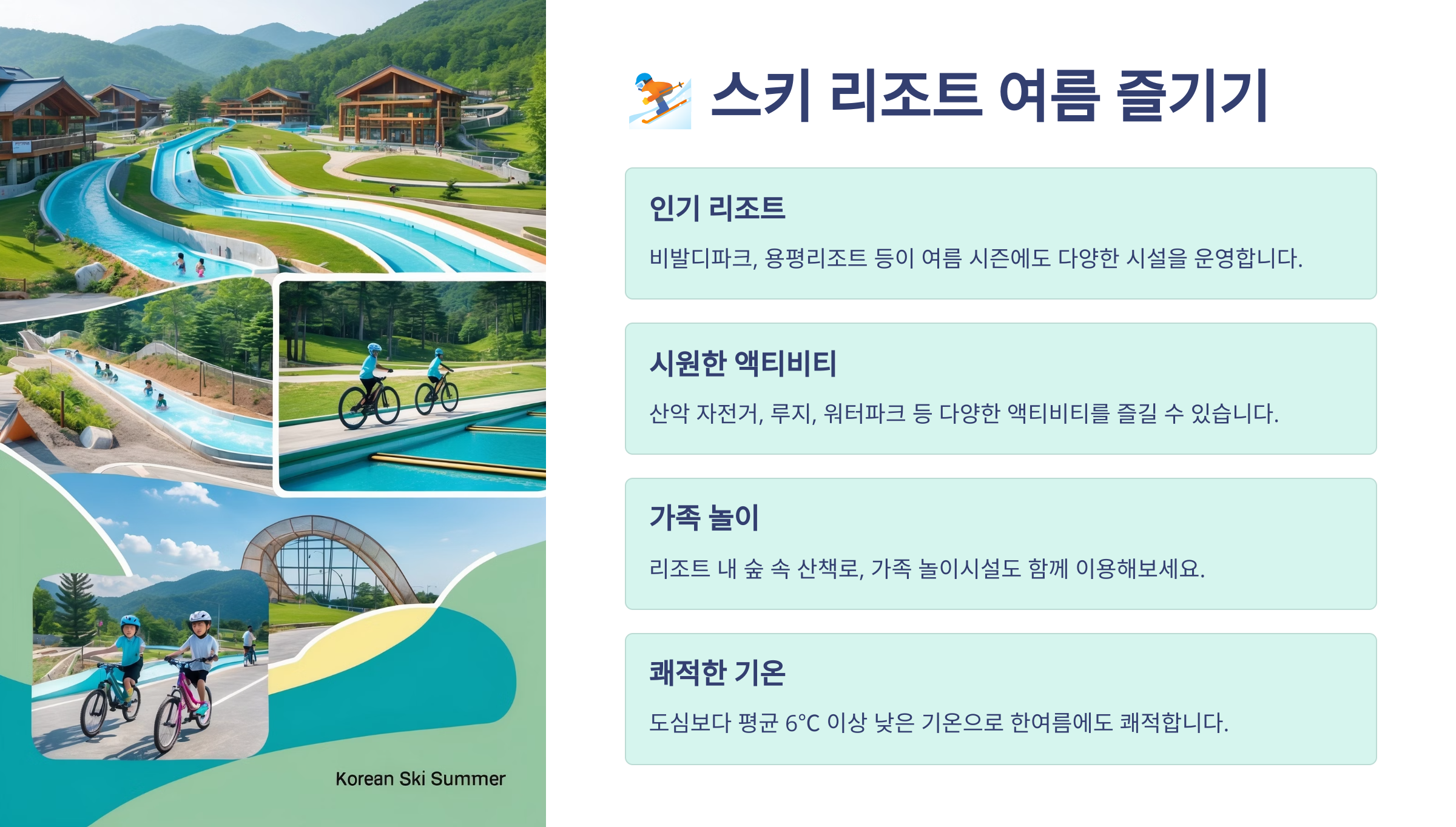 Korean Ski Summer

⛷️ 스키 리조트 여름 즐기기

인기 리조트

비발디파크, 용평리조트 등이 여름 시즌에도 다양한 시설을 운영합니다.

시원한 액티비티

산악 자전거, 루지, 워터파크 등 다양한 액티비티를 즐길 수 있습니다.

가족 놀이

리조트 내 숲 속 산책로, 가족 놀이시설도 함께 이용해보세요.

쾌적한 기온

도심보다 평균 6°C 이상 낮은 기온으로 한여름에도 쾌적합니다.